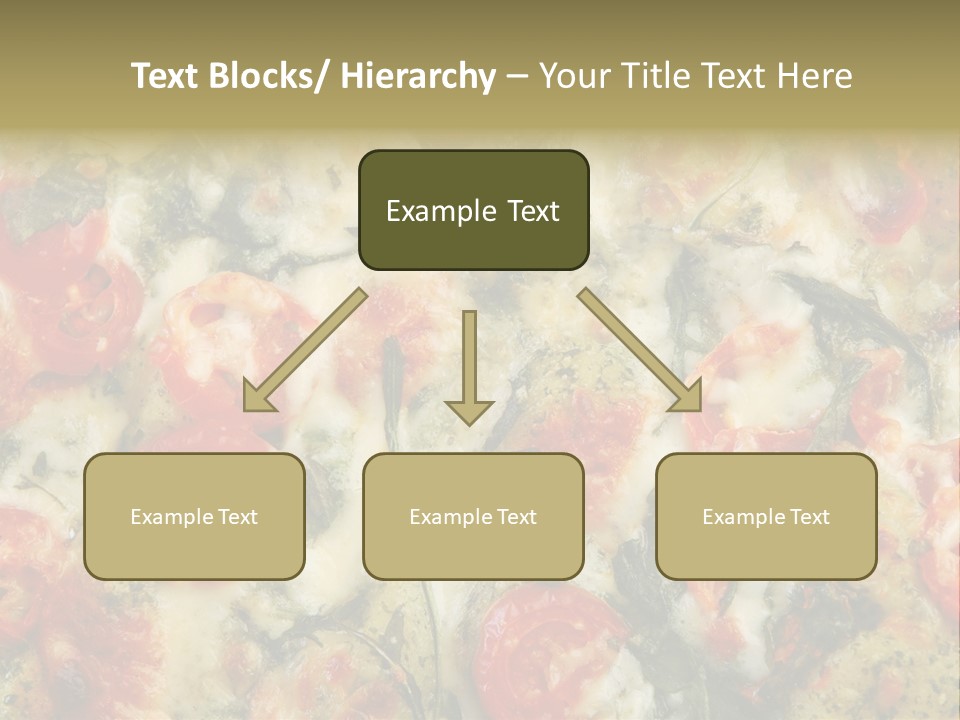 Text Blocks/ Hierarchy – Your Title Text Here

Example Text

Example Text

Example Text

Example Text